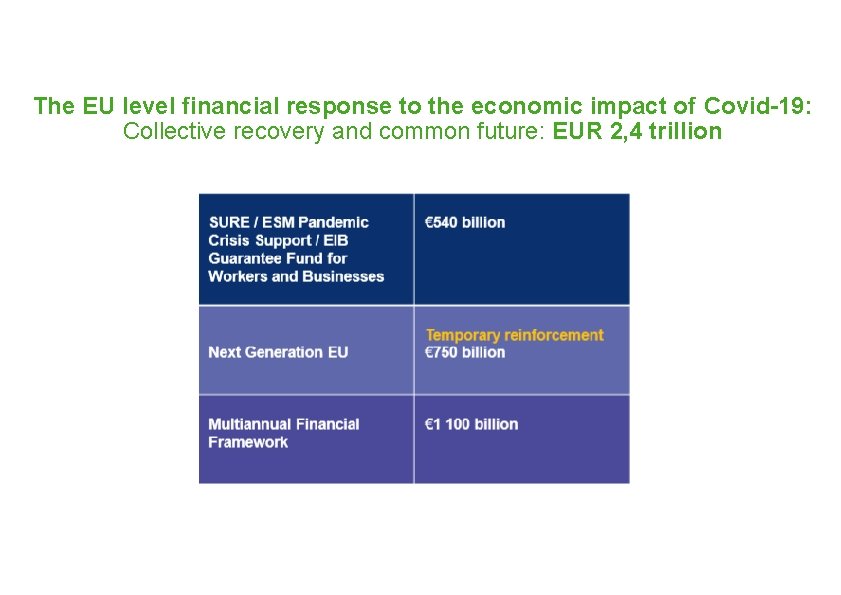 The EU level financial response to the economic impact of Covid-19:
Collective recovery and common future: EUR 2,4 trillion

| SURE / ESM Pandemic Crisis Support / EIB Guarantee Fund for Workers and Businesses | €540 billion |
|---|---|
| Next Generation EU | Temporary reinforcement €750 billion |
| Multiannual Financial Framework | €1 100 billion |